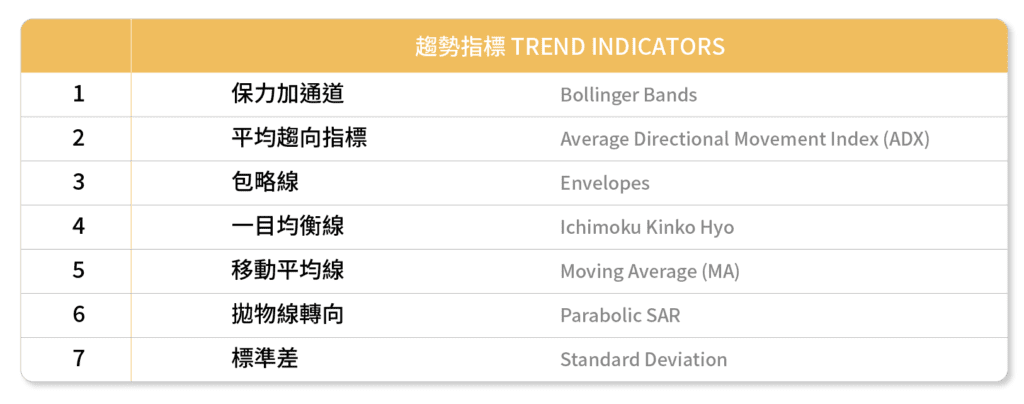 |  | 趨勢指標 TREND INDICATORS |  |
|---|---|---|
| 1 | 保力加通道 | Bollinger Bands |
| 2 | 平均趨向指標 | Average Directional Movement Index (ADX) |
| 3 | 包略線 | Envelopes |
| 4 | 一目均衡線 | Ichimoku Kinko Hyo |
| 5 | 移動平均線 | Moving Average (MA) |
| 6 | 拋物線轉向 | Parabolic SAR |
| 7 | 標準差 | Standard Deviation |